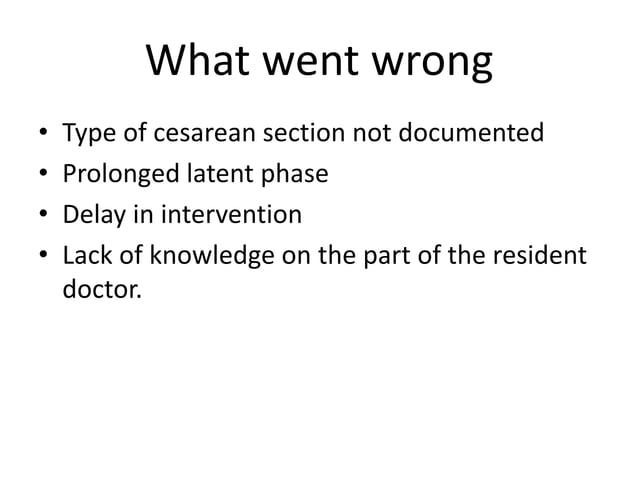 What went wrong

• Type of cesarean section not documented
• Prolonged latent phase
• Delay in intervention
• Lack of knowledge on the part of the resident doctor.